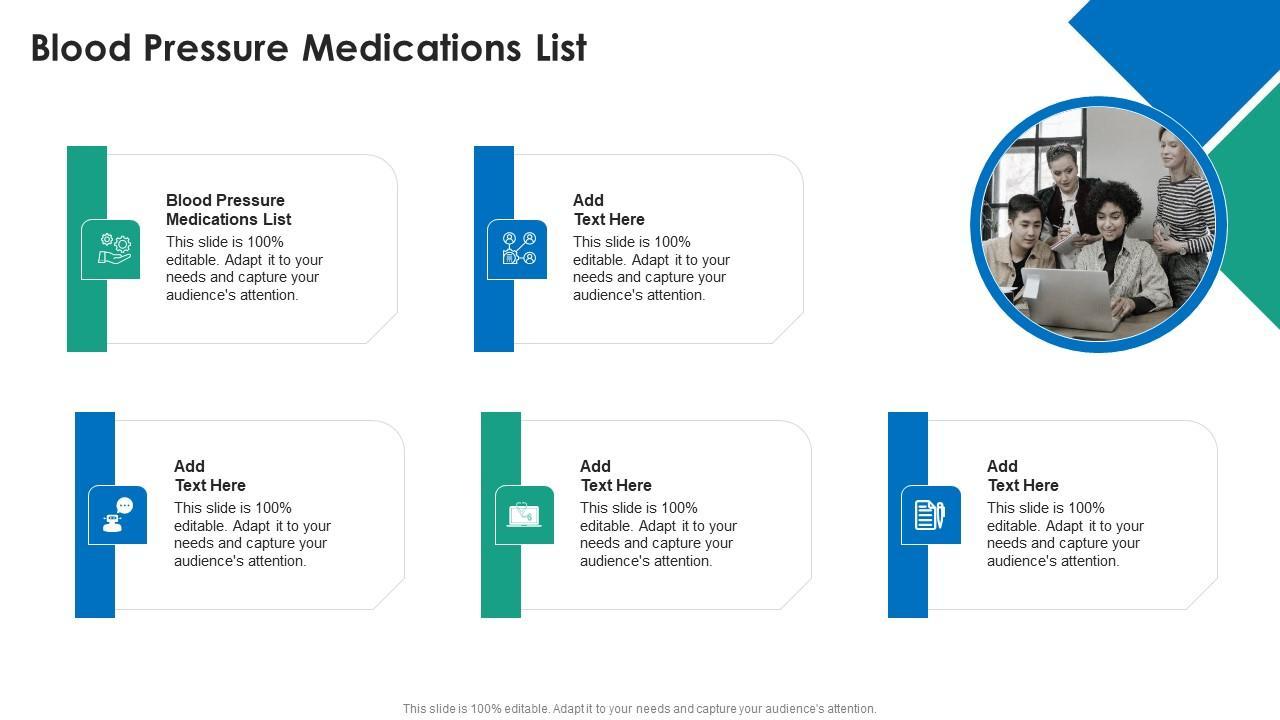 Blood Pressure Medications List

Blood Pressure Medications List
This slide is 100% editable. Adapt it to your needs and capture your audience's attention.

Add Text Here
This slide is 100% editable. Adapt it to your needs and capture your audience's attention.

Add Text Here
This slide is 100% editable. Adapt it to your needs and capture your audience's attention.

Add Text Here
This slide is 100% editable. Adapt it to your needs and capture your audience's attention.

Add Text Here
This slide is 100% editable. Adapt it to your needs and capture your audience's attention.

This slide is 100% editable. Adapt it to your needs and capture your audience's attention.